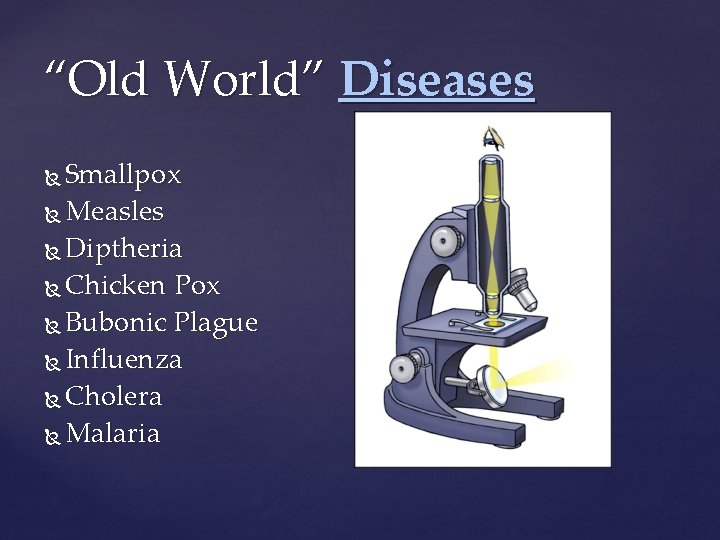 “Old World” Diseases

Smallpox
Measles
Diptheria
Chicken Pox
Bubonic Plague
Influenza
Cholera
Malaria